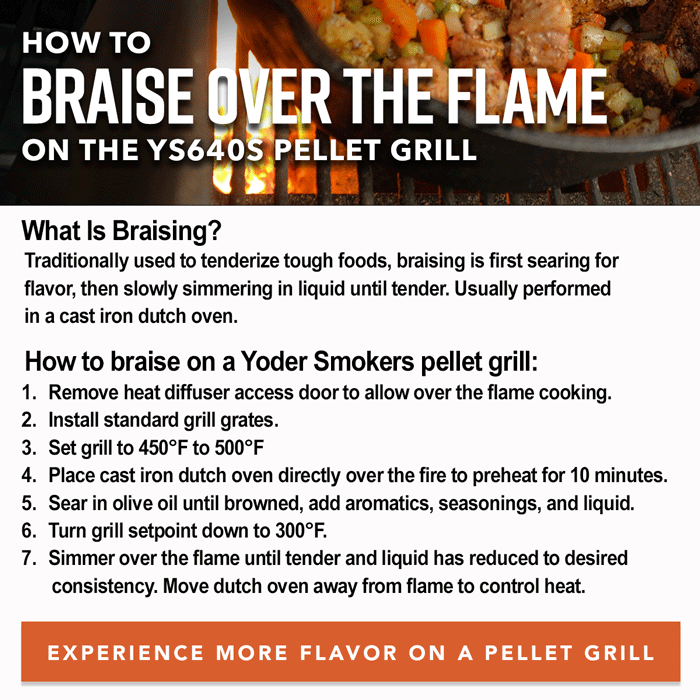 HOW TO
BRAISE OVER THE FLAME
ON THE YS640S PELLET GRILL

What Is Braising?
Traditionally used to tenderize tough foods, braising is first searing for flavor, then slowly simmering in liquid until tender. Usually performed in a cast iron dutch oven.

How to braise on a Yoder Smokers pellet grill:
1. Remove heat diffuser access door to allow over the flame cooking.
2. Install standard grill grates.
3. Set grill to 450°F to 500°F
4. Place cast iron dutch oven directly over the fire to preheat for 10 minutes.
5. Sear in olive oil until browned, add aromatics, seasonings, and liquid.
6. Turn grill setpoint down to 300°F.
7. Simmer over the flame until tender and liquid has reduced to desired consistency. Move dutch oven away from flame to control heat.

EXPERIENCE MORE FLAVOR ON A PELLET GRILL